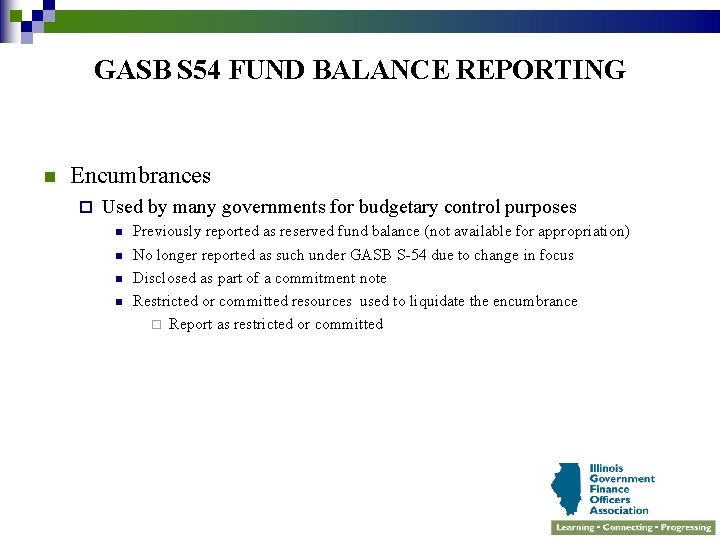 GASB S54 FUND BALANCE REPORTING

Encumbrances

Used by many governments for budgetary control purposes

Previously reported as reserved fund balance (not available for appropriation)

No longer reported as such under GASB S-54 due to change in focus

Disclosed as part of a commitment note

Restricted or committed resources used to liquidate the encumbrance

Report as restricted or committed

Illinois Government Finance Officers Association

Learning • Connecting • Progressing